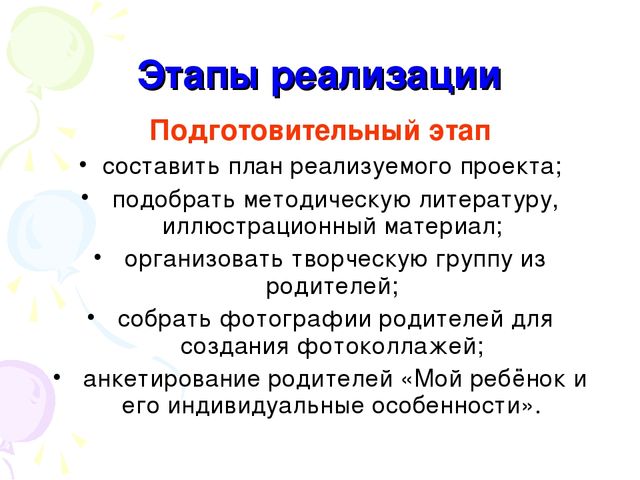 Этапы реализации

Подготовительный этап

• составить план реализуемого проекта;
• подобрать методическую литературу, иллюстрационный материал;
• организовать творческую группу из родителей;
• собрать фотографии родителей для создания фотоколлажей;
• анкетирование родителей «Мой ребёнок и его индивидуальные особенности».